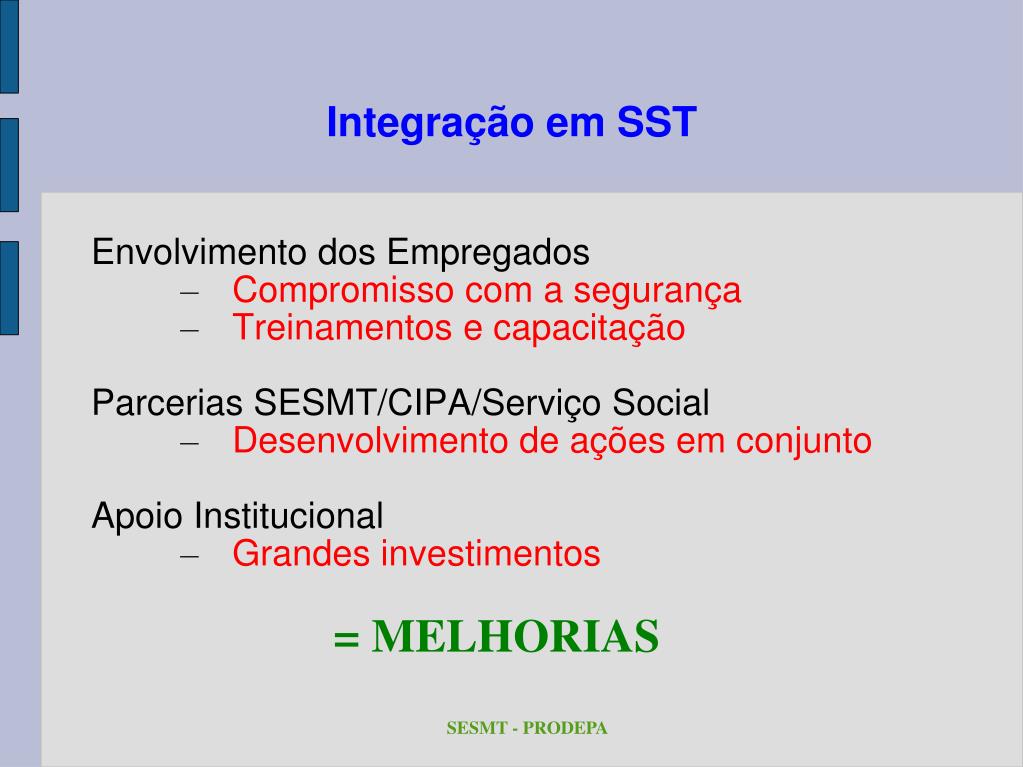 Integração em SST

Envolvimento dos Empregados
– Compromisso com a segurança
– Treinamentos e capacitação

Parcerias SESMT/CIPA/Serviço Social
– Desenvolvimento de ações em conjunto

Apoio Institucional
– Grandes investimentos

= MELHORIAS

SESMT - PRODEPA